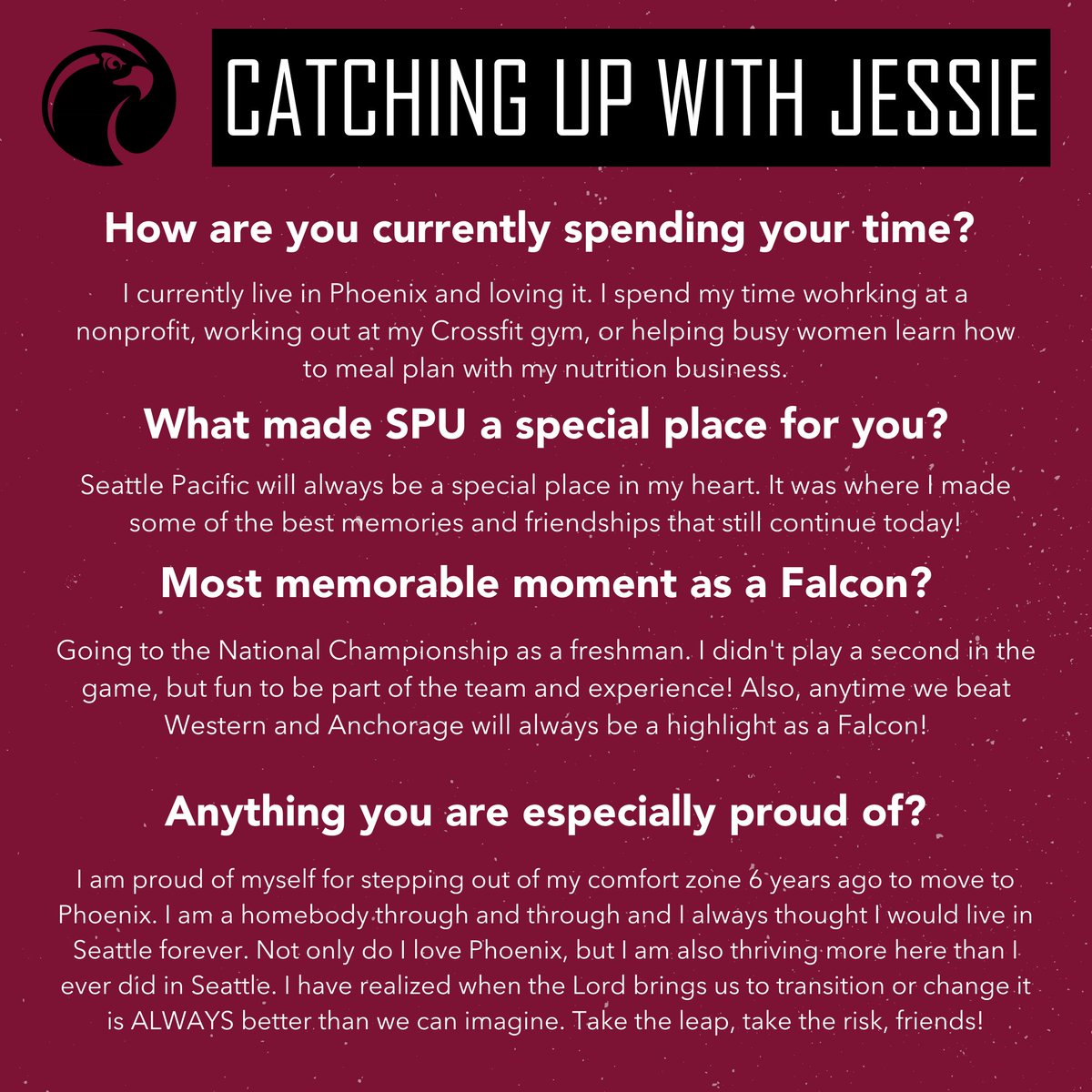 CATCHING UP WITH JESSIE

How are you currently spending your time?

I currently live in Phoenix and loving it. I spend my time wohrking at a nonprofit, working out at my Crossfit gym, or helping busy women learn how to meal plan with my nutrition business.

What made SPU a special place for you?

Seattle Pacific will always be a special place in my heart. It was where I made some of the best memories and friendships that still continue today!

Most memorable moment as a Falcon?

Going to the National Championship as a freshman. I didn't play a second in the game, but fun to be part of the team and experience! Also, anytime we beat Western and Anchorage will always be a highlight as a Falcon!

Anything you are especially proud of?

I am proud of myself for stepping out of my comfort zone 6 years ago to move to Phoenix. I am a homebody through and through and I always thought I would live in Seattle forever. Not only do I love Phoenix, but I am also thriving more here than I ever did in Seattle. I have realized when the Lord brings us to transition or change it is ALWAYS better than we can imagine. Take the leap, take the risk, friends!